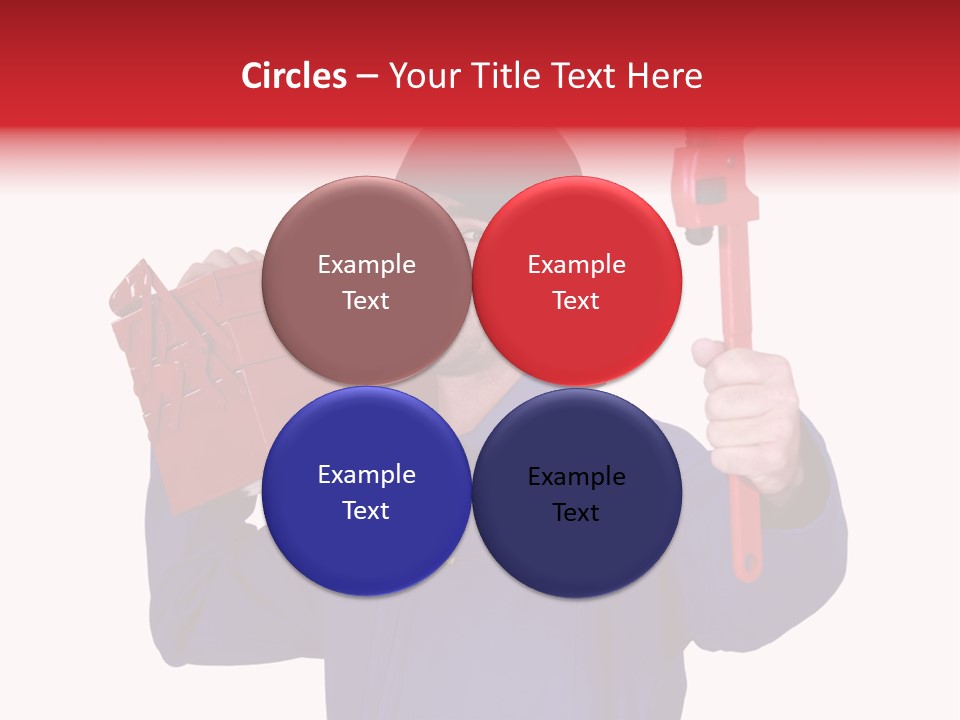 Circles – Your Title Text Here

Example Text

Example Text

Example Text

Example Text